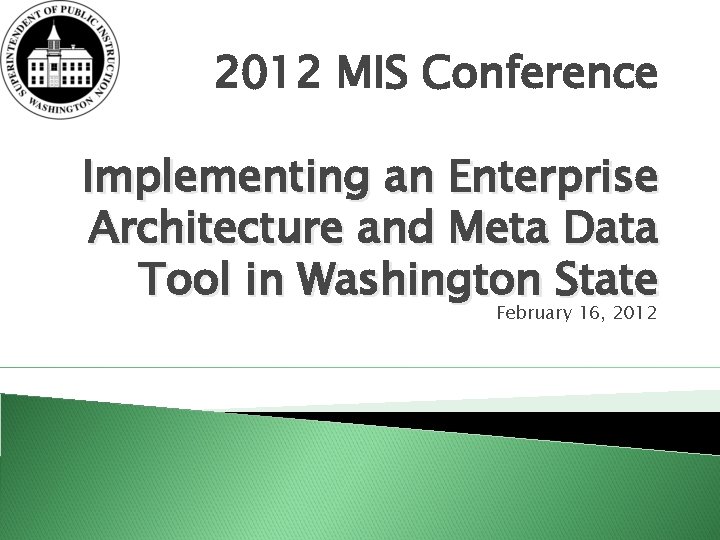 SUPERINTENDENT OF PUBLIC INSTRUCTION
WASHINGTON

2012 MIS Conference

Implementing an Enterprise Architecture and Meta Data Tool in Washington State

February 16, 2012